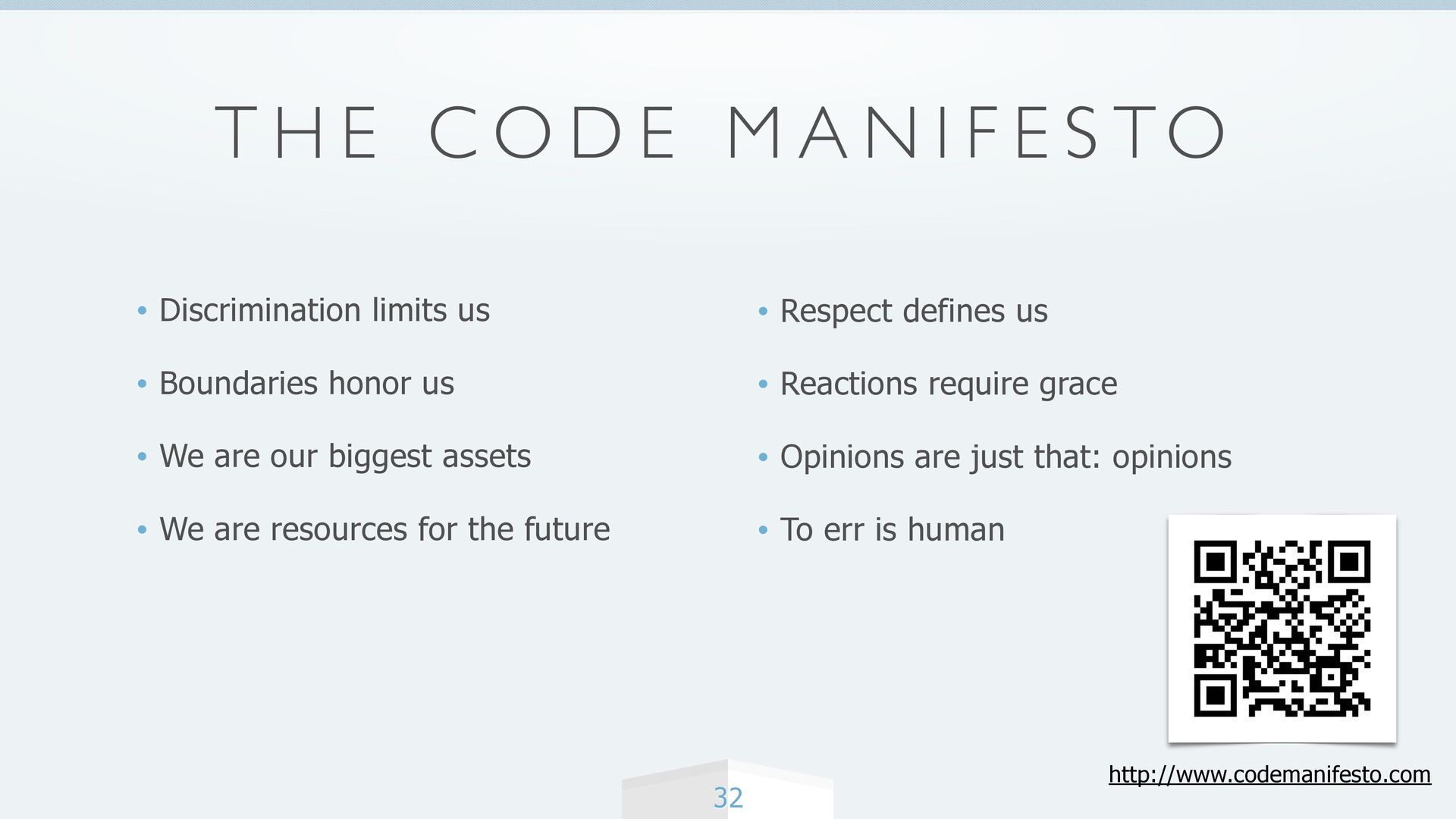 THE CODE MANIFESTO

• Discrimination limits us
• Boundaries honor us
• We are our biggest assets
• We are resources for the future

• Respect defines us
• Reactions require grace
• Opinions are just that: opinions
• To err is human

http://www.codemanifesto.com

32